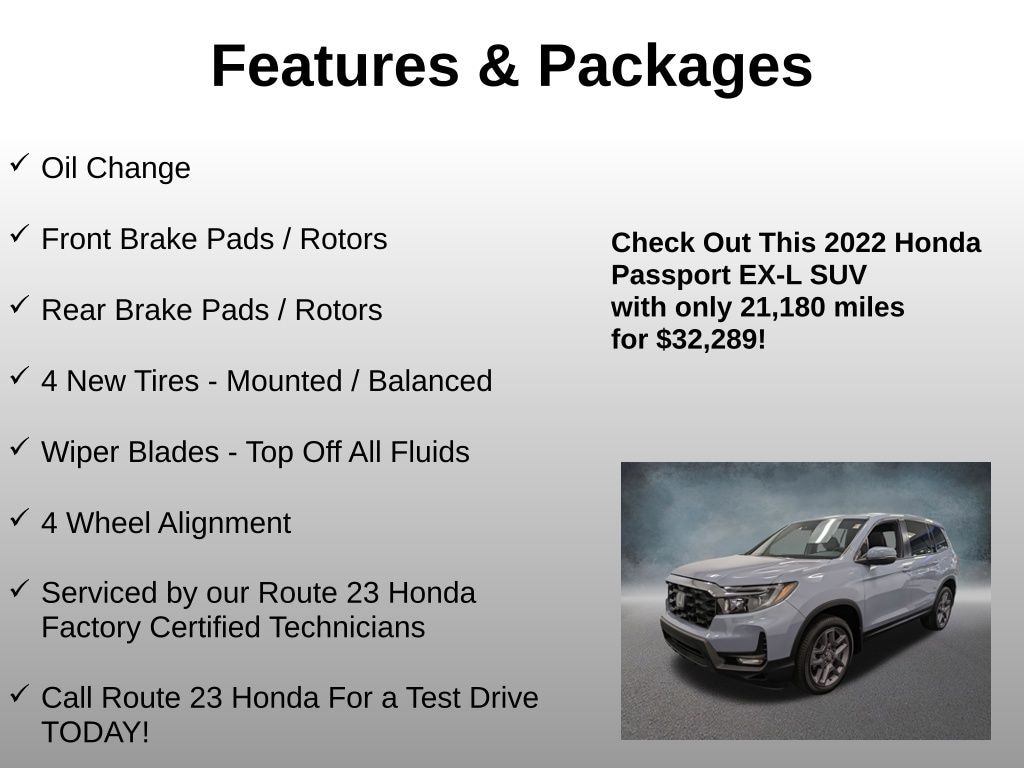 Features & Packages

✓ Oil Change

✓ Front Brake Pads / Rotors

✓ Rear Brake Pads / Rotors

✓ 4 New Tires - Mounted / Balanced

✓ Wiper Blades - Top Off All Fluids

✓ 4 Wheel Alignment

✓ Serviced by our Route 23 Honda Factory Certified Technicians

✓ Call Route 23 Honda For a Test Drive TODAY!

Check Out This 2022 Honda Passport EX-L SUV with only 21,180 miles for $32,289!